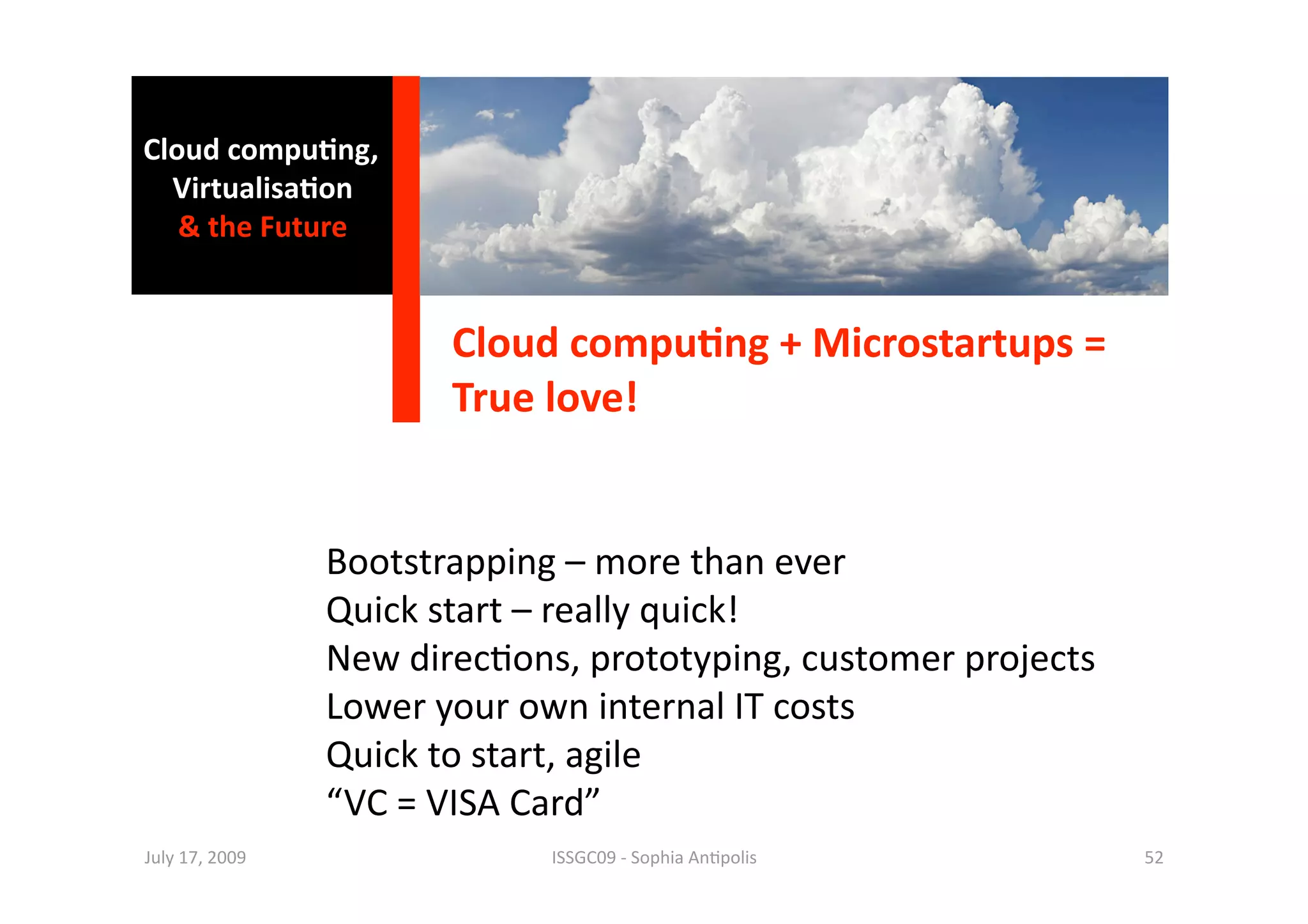 Cloud computing, Virtualisation & the Future

Cloud computing + Microstartups = True love!

Bootstrapping – more than ever
Quick start – really quick!
New directions, prototyping, customer projects
Lower your own internal IT costs
Quick to start, agile
“VC = VISA Card”

July 17, 2009

ISSGC09 - Sophia Antipolis

52